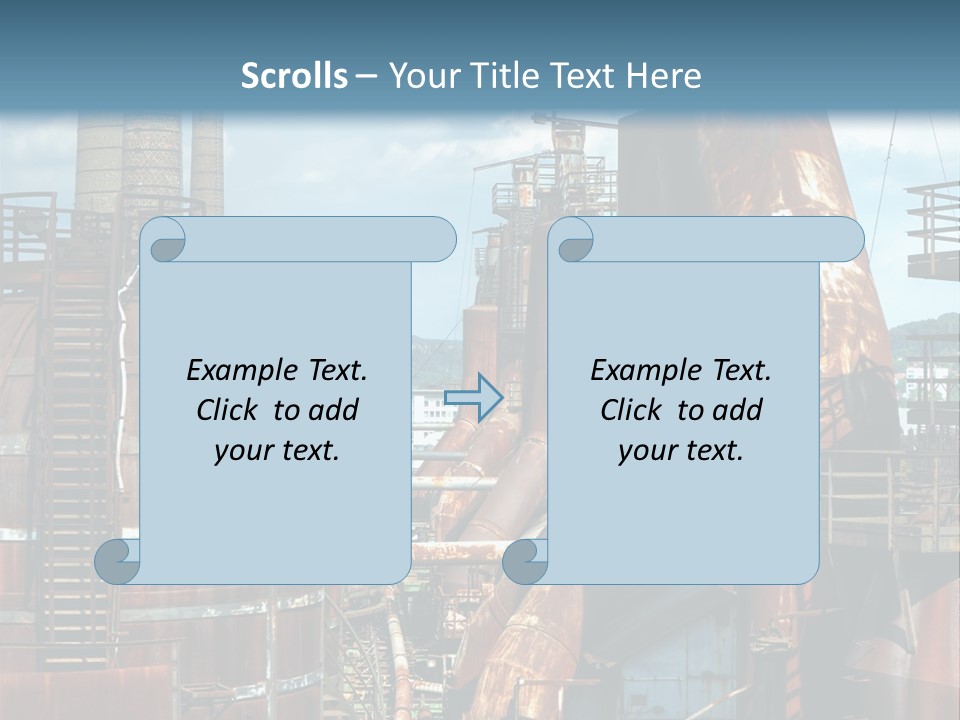 Scrolls – Your Title Text Here

Example Text. Click to add your text.

Example Text. Click to add your text.